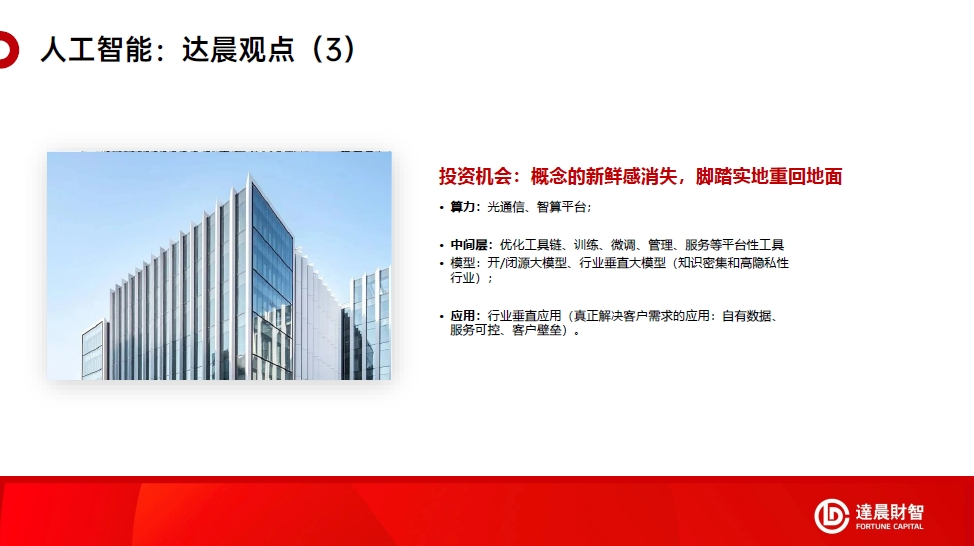 人工智能：达晨观点（3）

投资机会：概念的新鲜感消失，脚踏实地重回地面

• 算力：光通信、智算平台；

• 中间层：优化工具链、训练、微调、管理、服务等平台性工具
• 模型：开/闭源大模型、行业垂直大模型（知识密集和高隐私性行业）；

• 应用：行业垂直应用（真正解决客户需求的应用：自有数据、服务可控、客户壁垒）。

達晨財智
FORTUNE CAPITAL